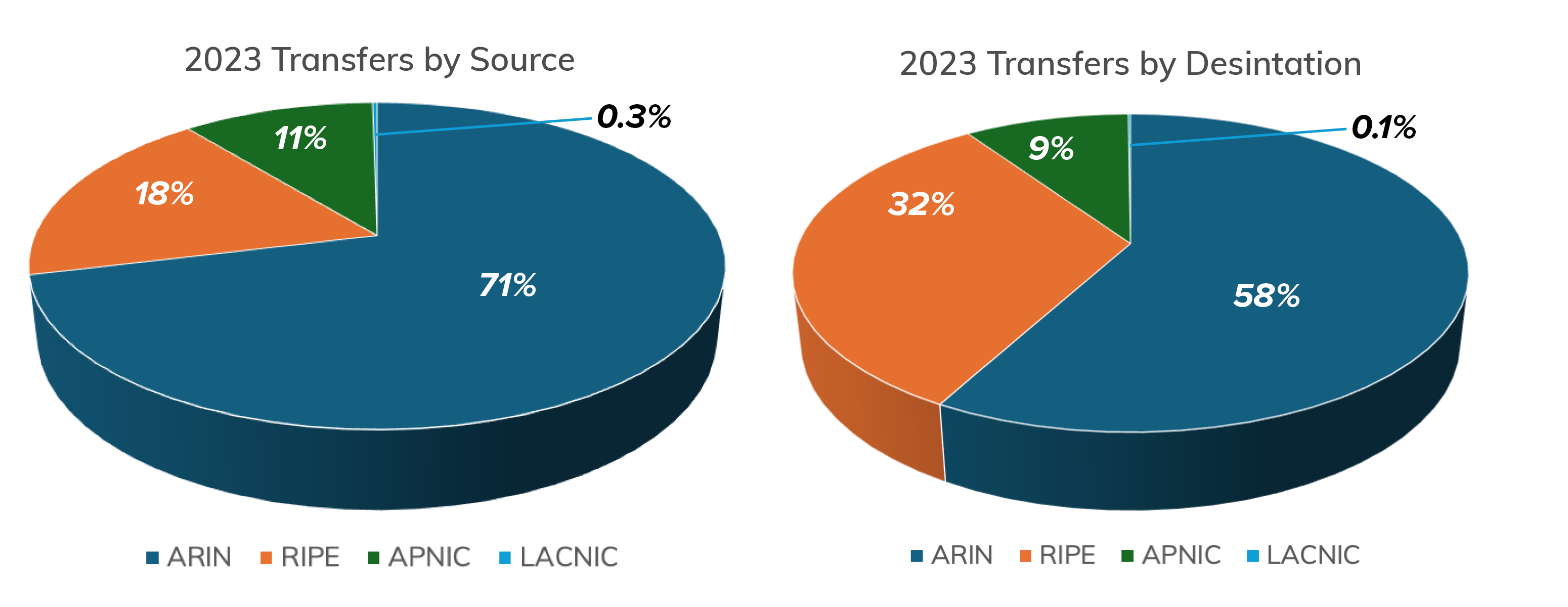 2023 Transfers by Source

0.3%

11%

18%

71%

ARIN RIPE APNIC LACNIC

2023 Transfers by Desintation

0.1%

9%

32%

58%

ARIN RIPE APNIC LACNIC